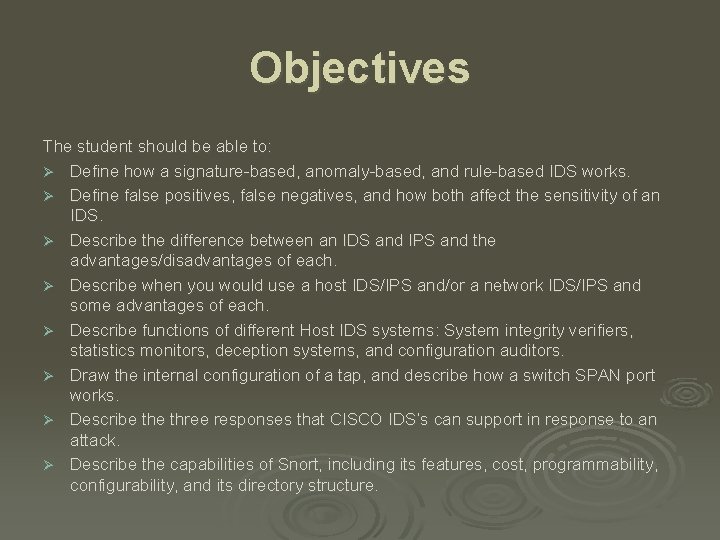 Objectives

The student should be able to:

➢ Define how a signature-based, anomaly-based, and rule-based IDS works.
➢ Define false positives, false negatives, and how both affect the sensitivity of an IDS.
➢ Describe the difference between an IDS and IPS and the advantages/disadvantages of each.
➢ Describe when you would use a host IDS/IPS and/or a network IDS/IPS and some advantages of each.
➢ Describe functions of different Host IDS systems: System integrity verifiers, statistics monitors, deception systems, and configuration auditors.
➢ Draw the internal configuration of a tap, and describe how a switch SPAN port works.
➢ Describe the three responses that CISCO IDS's can support in response to an attack.
➢ Describe the capabilities of Snort, including its features, cost, programmability, configurability, and its directory structure.